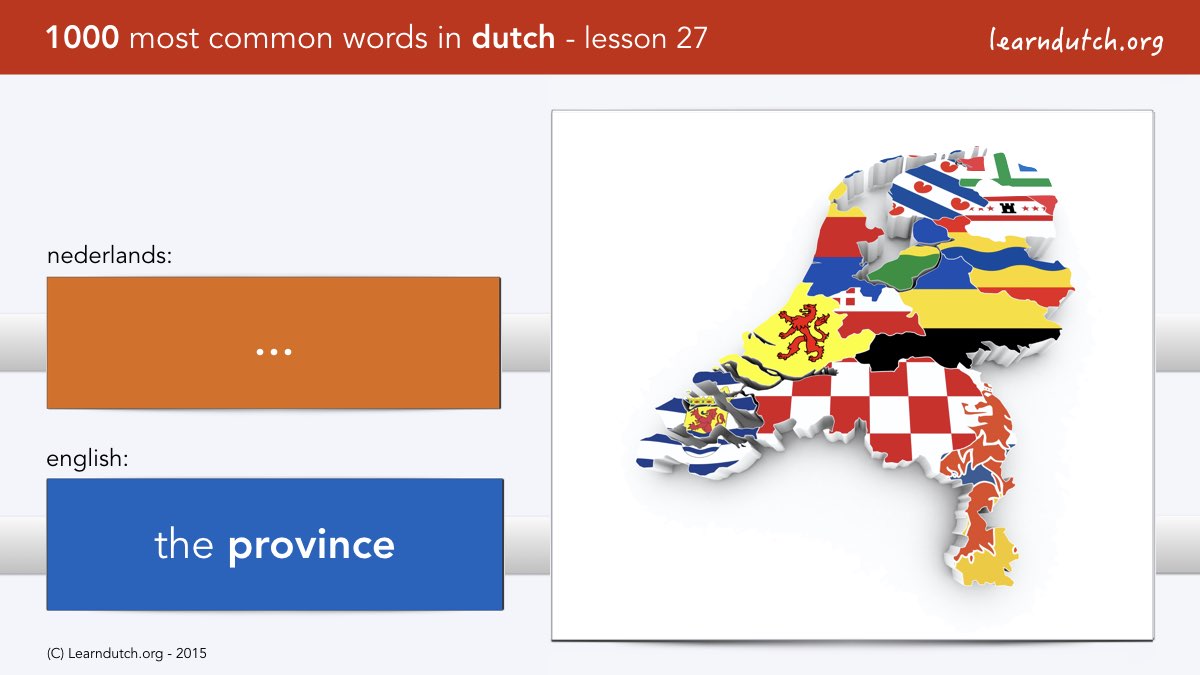 1000 most common words in dutch - lesson 27

learndutch.org

nederlands:

...

english:

the province

(C) Learndutch.org - 2015